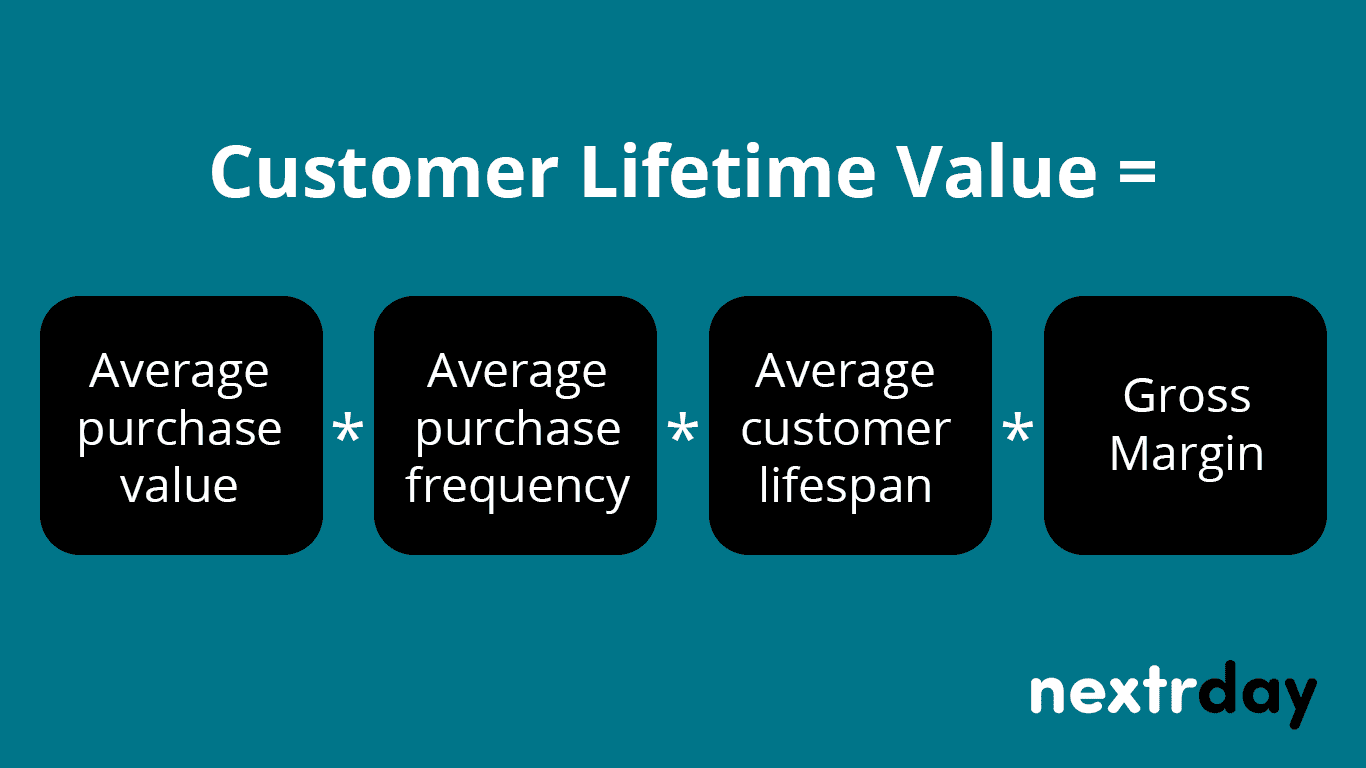 Customer Lifetime Value =

Average purchase value * Average purchase frequency * Average customer lifespan * Gross Margin

nextrday